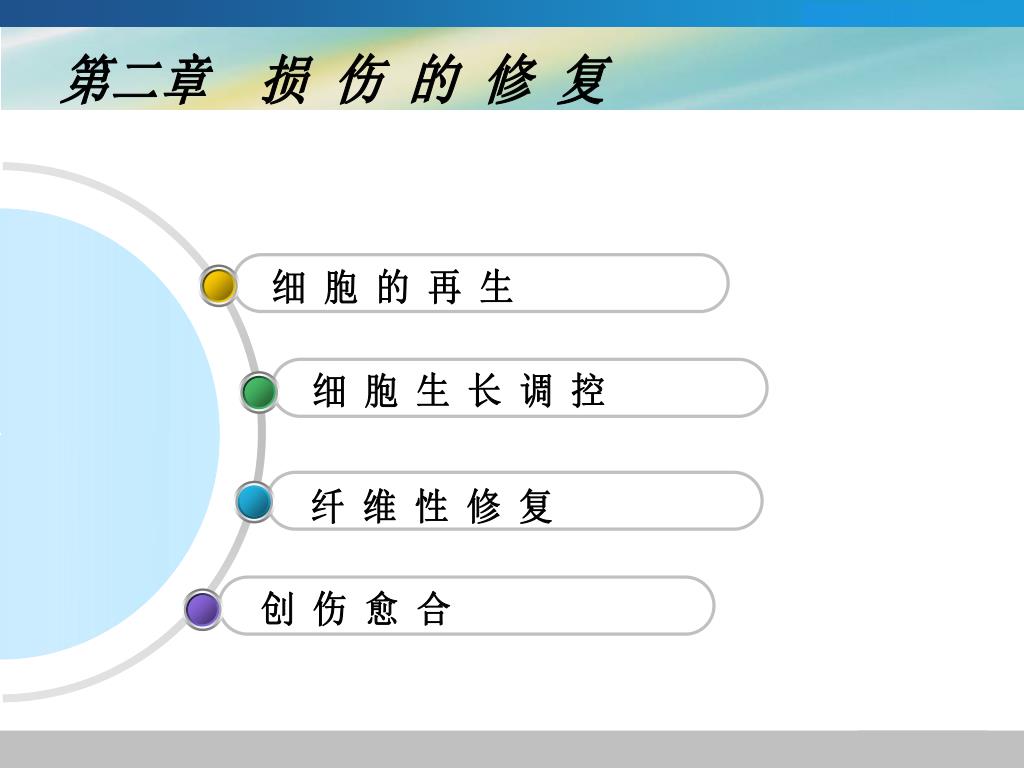 第二章　损 伤 的 修 复

细 胞 的 再 生

细 胞 生 长 调 控

纤 维 性 修 复

创 伤 愈 合